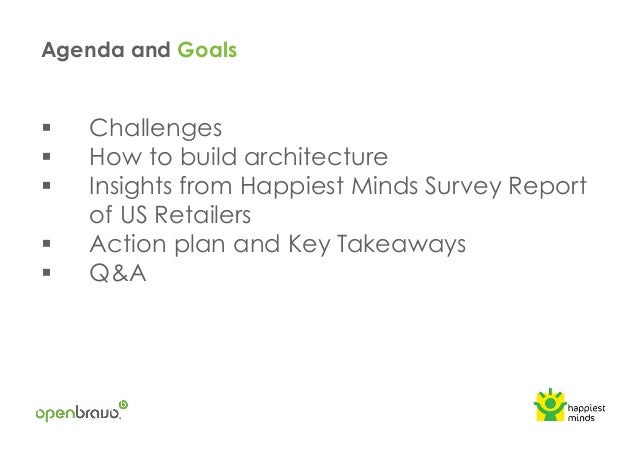 Agenda and Goals

▪ Challenges
▪ How to build architecture
▪ Insights from Happiest Minds Survey Report of US Retailers
▪ Action plan and Key Takeaways
▪ Q&A

openbravo

happiest minds